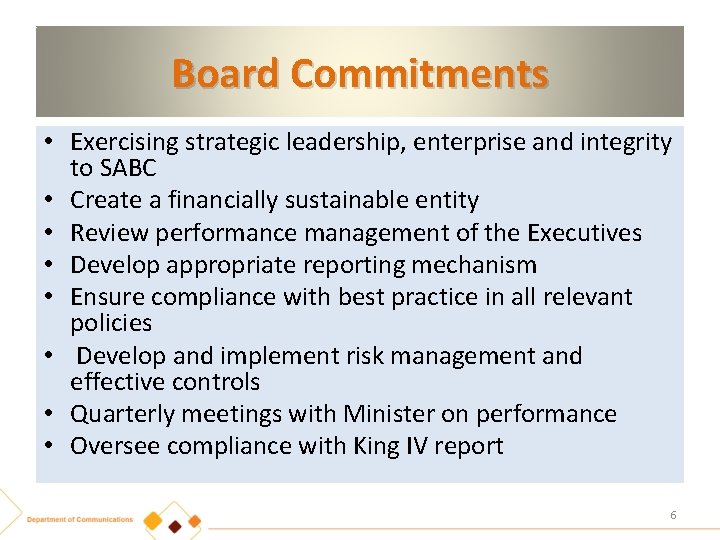 Board Commitments

• Exercising strategic leadership, enterprise and integrity to SABC
• Create a financially sustainable entity
• Review performance management of the Executives
• Develop appropriate reporting mechanism
• Ensure compliance with best practice in all relevant policies
• Develop and implement risk management and effective controls
• Quarterly meetings with Minister on performance
• Oversee compliance with King IV report

Department of Communications

6